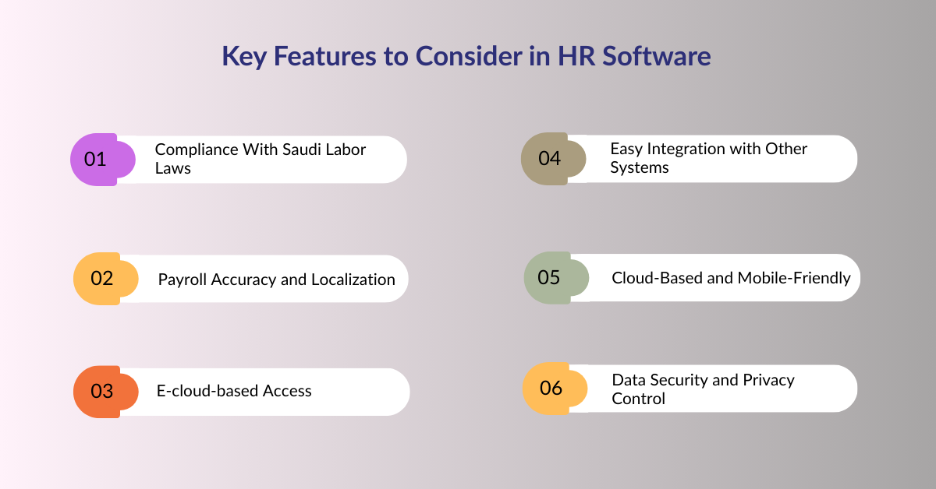 Key Features to Consider in HR Software

01 Compliance With Saudi Labor Laws

02 Payroll Accuracy and Localization

03 E-cloud-based Access

04 Easy Integration with Other Systems

05 Cloud-Based and Mobile-Friendly

06 Data Security and Privacy Control